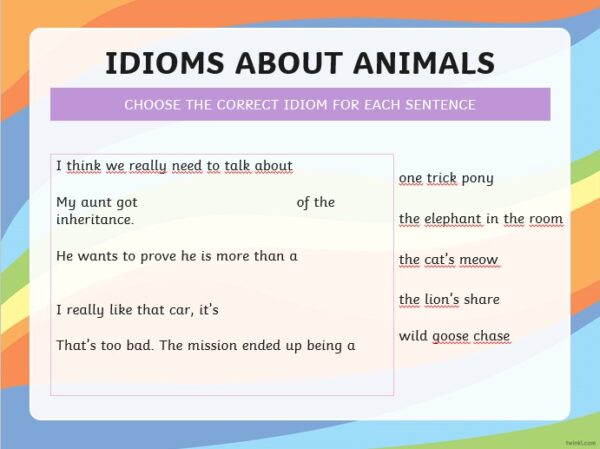 IDIOMS ABOUT ANIMALS

CHOOSE THE CORRECT IDIOM FOR EACH SENTENCE

I think we really need to talk about

My aunt got of the inheritance.

He wants to prove he is more than a

I really like that car, it's

That's too bad. The mission ended up being a

one trick pony

the elephant in the room

the cat's meow

the lion's share

wild goose chase

twinkl.com